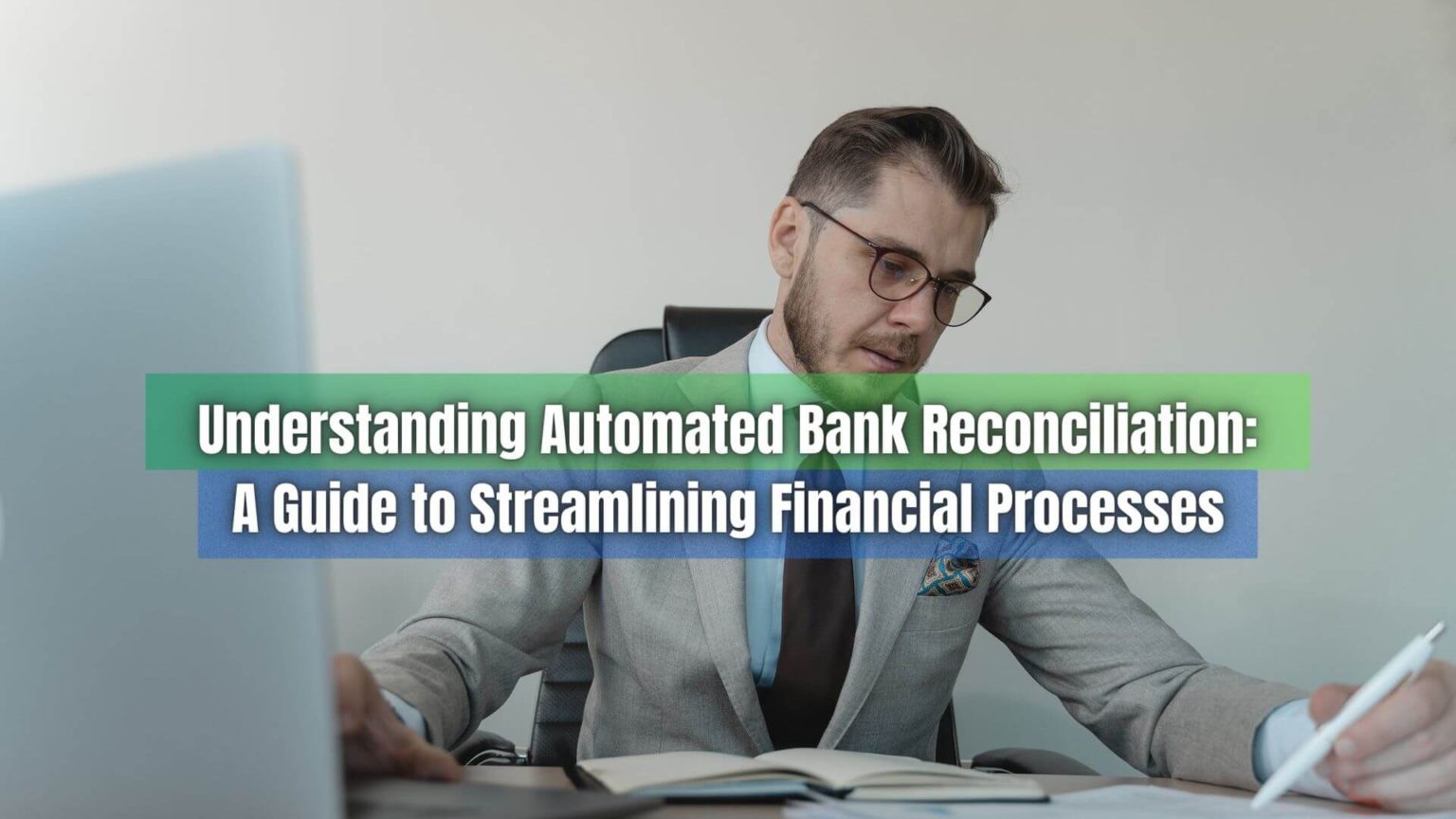 Understanding Automated Bank Reconciliation:
A Guide to Streamlining Financial Processes